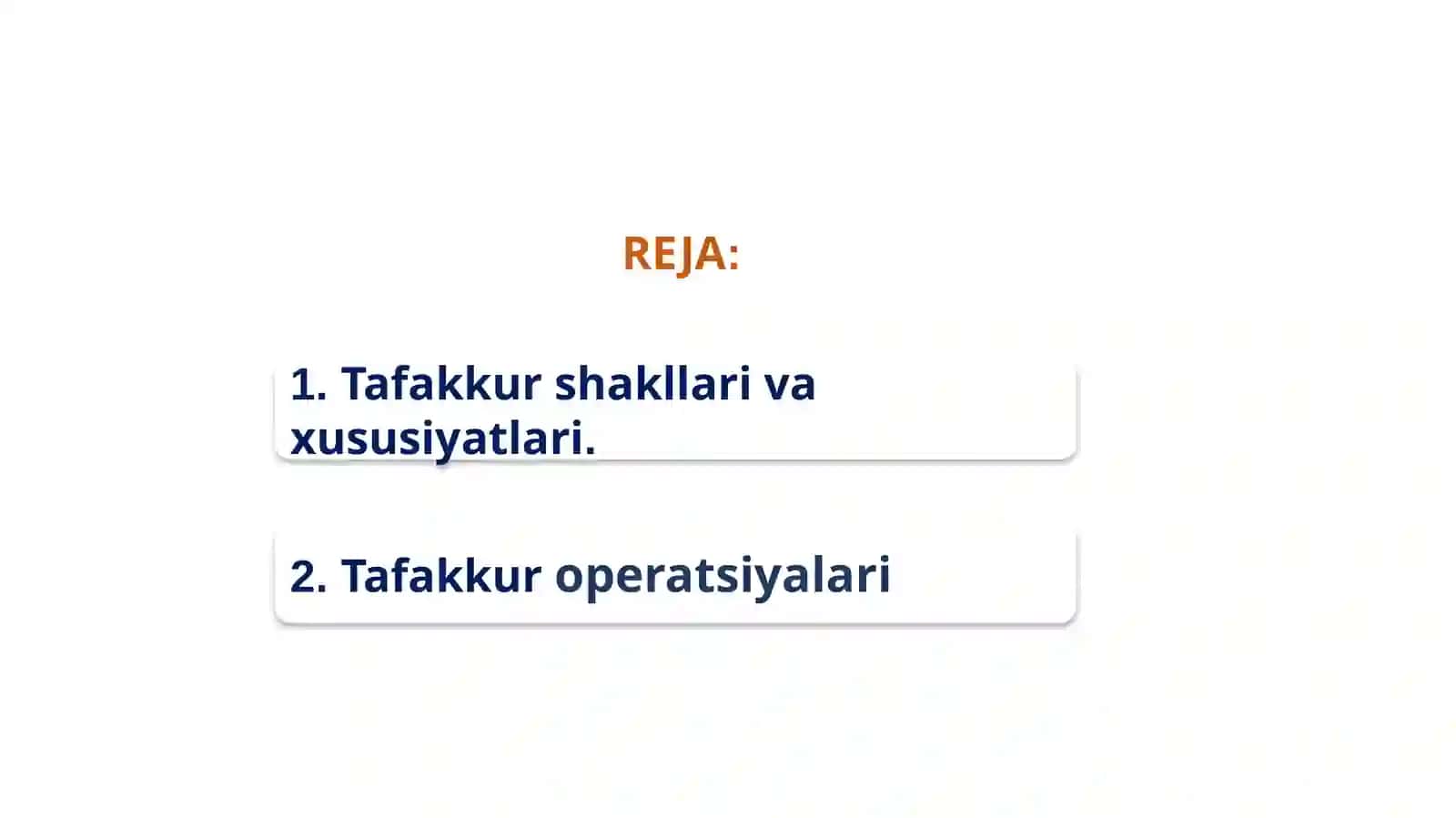 REJA:

1. Tafakkur shakllari va xususiyatlari.

2. Tafakkur operatsiyalari